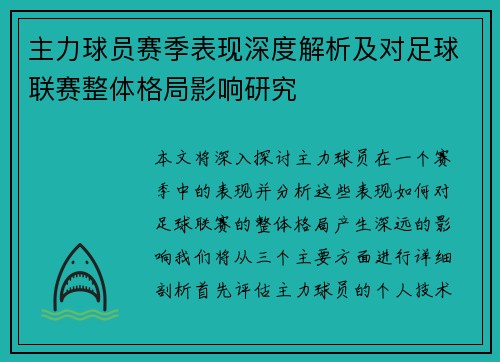 主力球员赛季表现深度解析及对足球联赛整体格局影响研究

本文将深入探讨主力球员在一个赛季中的表现并分析这些表现如何对足球联赛的整体格局产生深远的影响我们将从三个主要方面进行详细剖析首先评估主力球员的个人技术